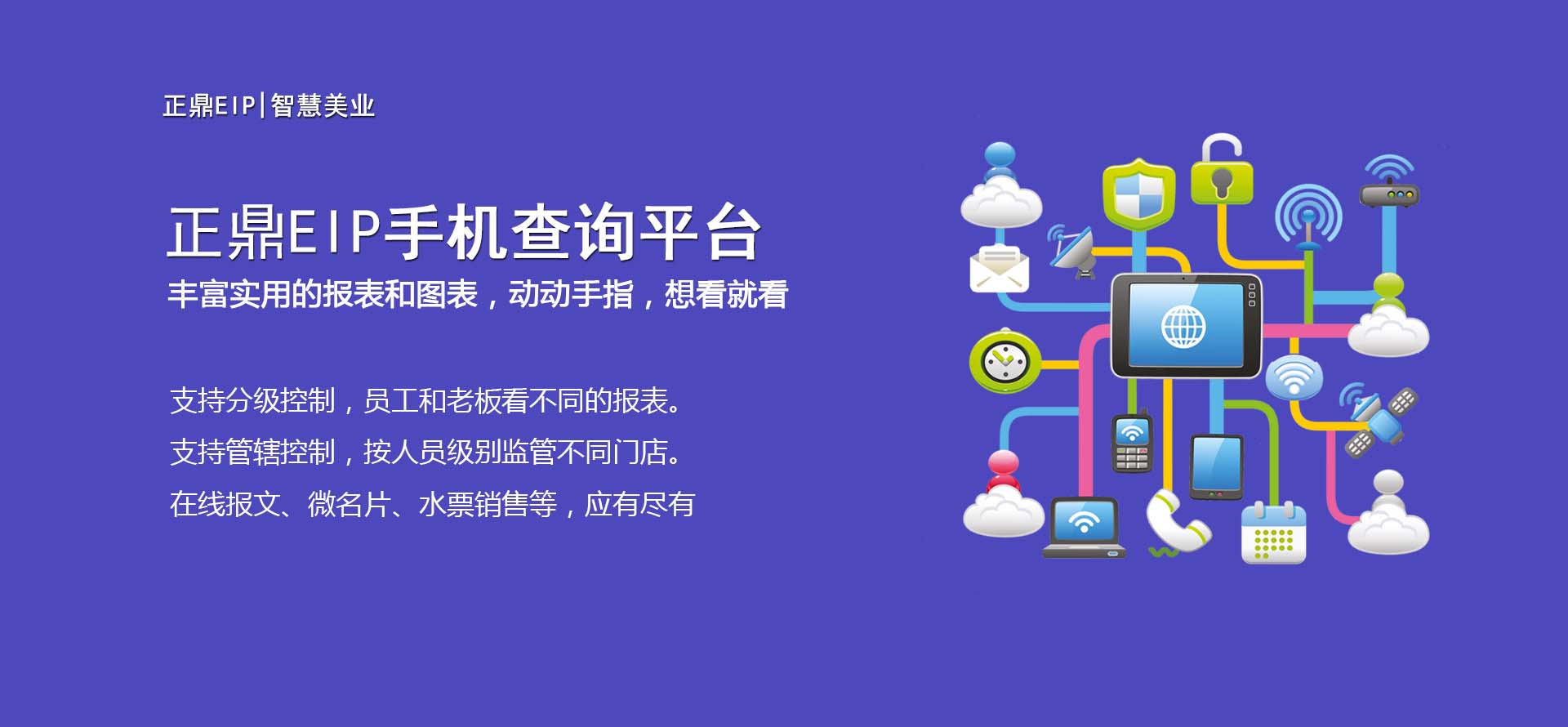 正鼎EIP|智慧美业

正鼎EIP手机查询平台

丰富实用的报表和图表，动动手指，想看就看

支持分级控制，员工和老板看不同的报表。

支持管辖控制，按人员级别监管不同门店。

在线报文、微名片、水票销售等，应有尽有